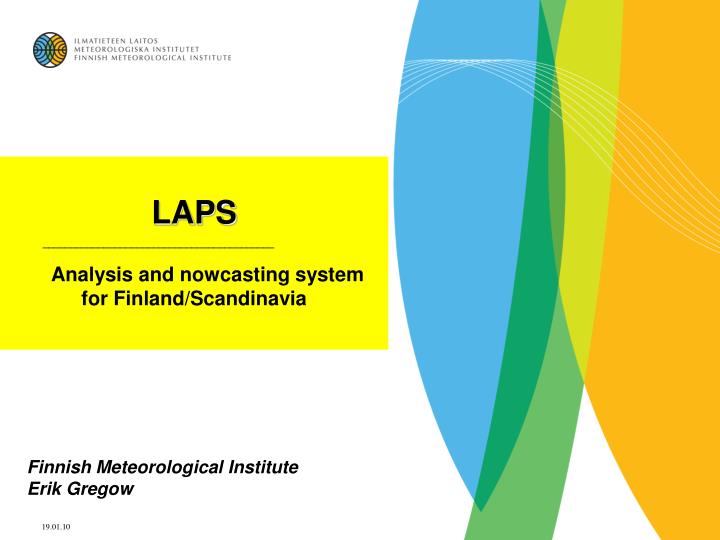 ILMATIETEEN LAITOS
METEOROLOGISKA INSTITUTET
FINNISH METEOROLOGICAL INSTITUTE

LAPS

Analysis and nowcasting system for Finland/Scandinavia

Finnish Meteorological Institute
Erik Gregow

19.01.10